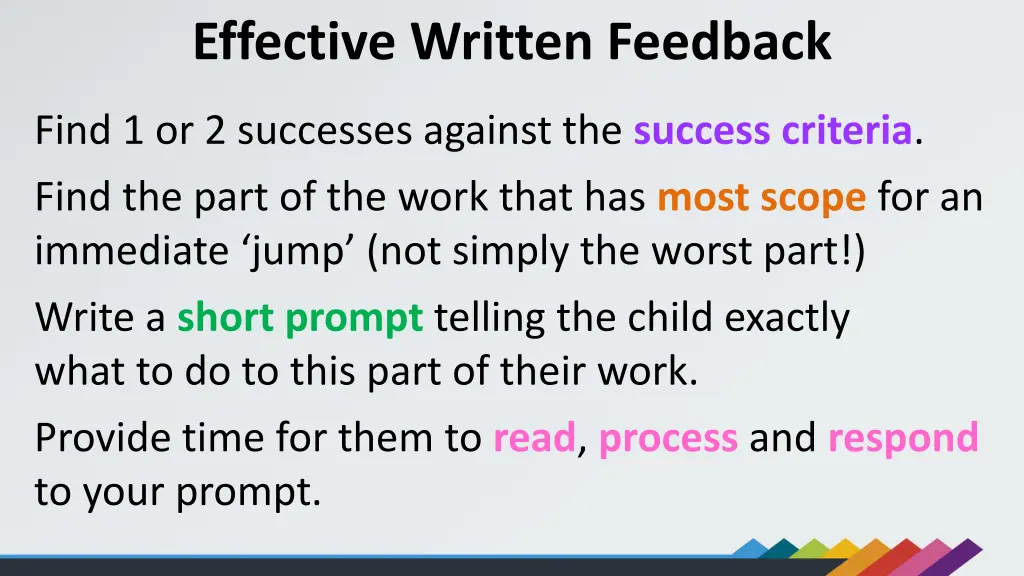 Effective Written Feedback

Find 1 or 2 successes against the success criteria.

Find the part of the work that has most scope for an immediate ‘jump’ (not simply the worst part!)

Write a short prompt telling the child exactly what to do to this part of their work.

Provide time for them to read, process and respond to your prompt.